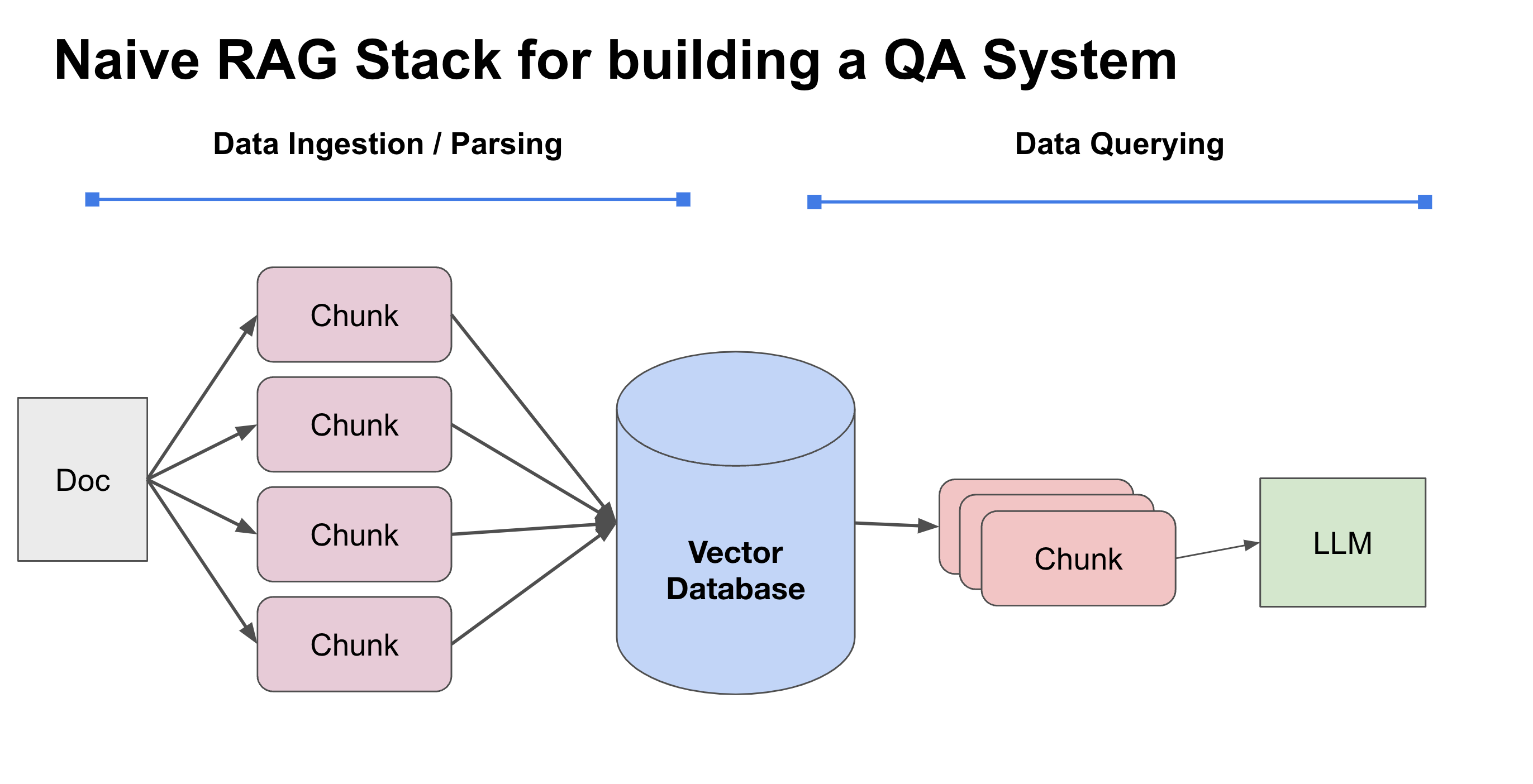 Naive RAG Stack for building a QA System

Data Ingestion / Parsing

Data Querying

Doc

Chunk

Chunk

Chunk

Chunk

Vector Database

Chunk

LLM